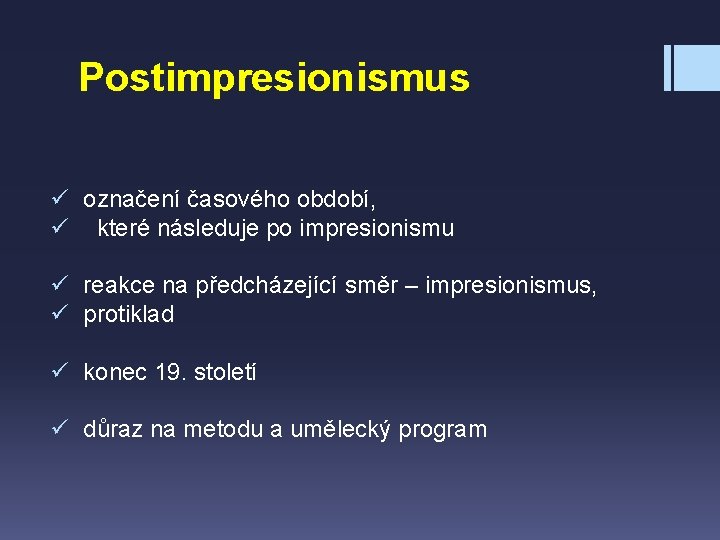 Postimpresionismus

✓ označení časového období,
✓ které následuje po impresionismu

✓ reakce na předcházející směr – impresionismus,
✓ protiklad

✓ konec 19. století

✓ důraz na metodu a umělecký program